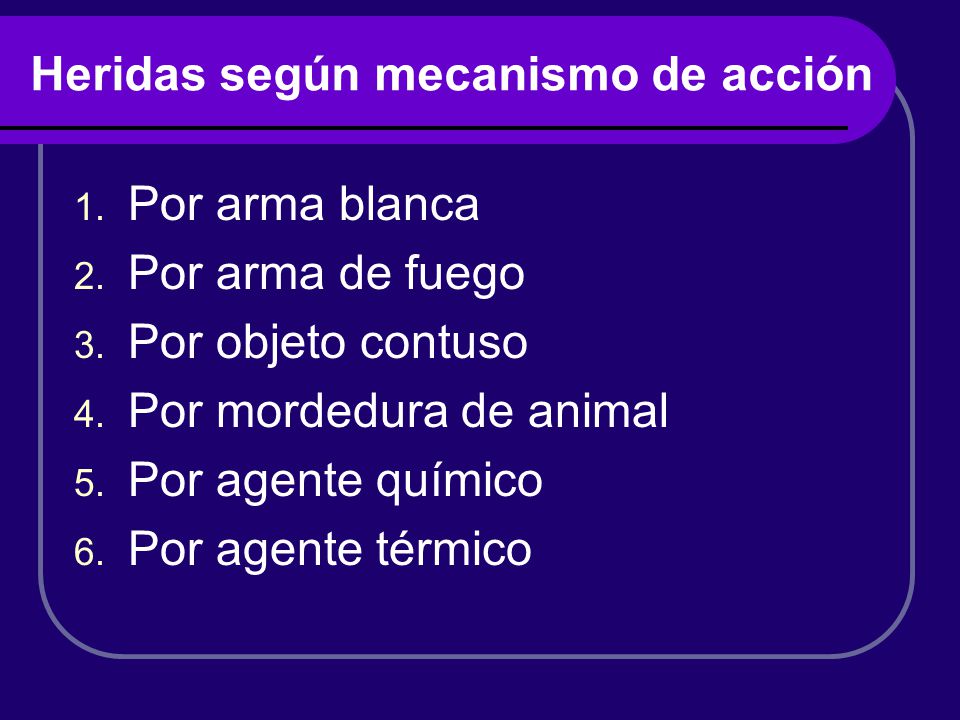 Heridas según mecanismo de acción

1. Por arma blanca
2. Por arma de fuego
3. Por objeto contuso
4. Por mordedura de animal
5. Por agente químico
6. Por agente térmico